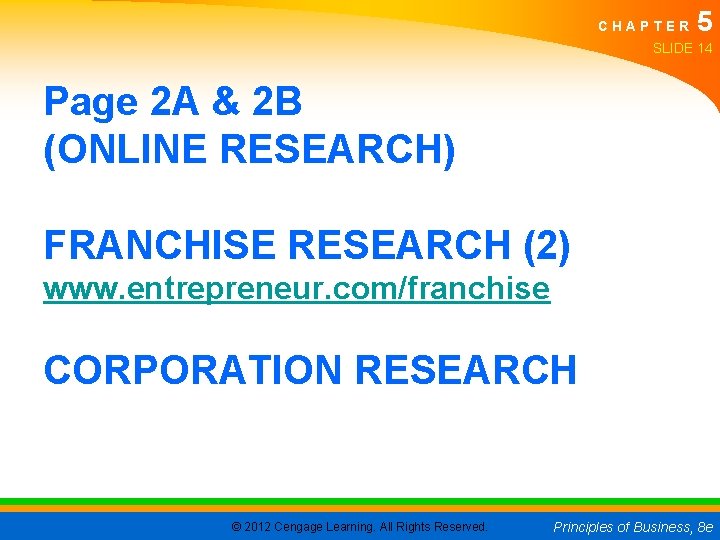 CHAPTER 5
SLIDE 14

Page 2A & 2B
(ONLINE RESEARCH)

FRANCHISE RESEARCH (2)
www.entrepreneur.com/franchise

CORPORATION RESEARCH

© 2012 Cengage Learning. All Rights Reserved.

Principles of Business, 8e